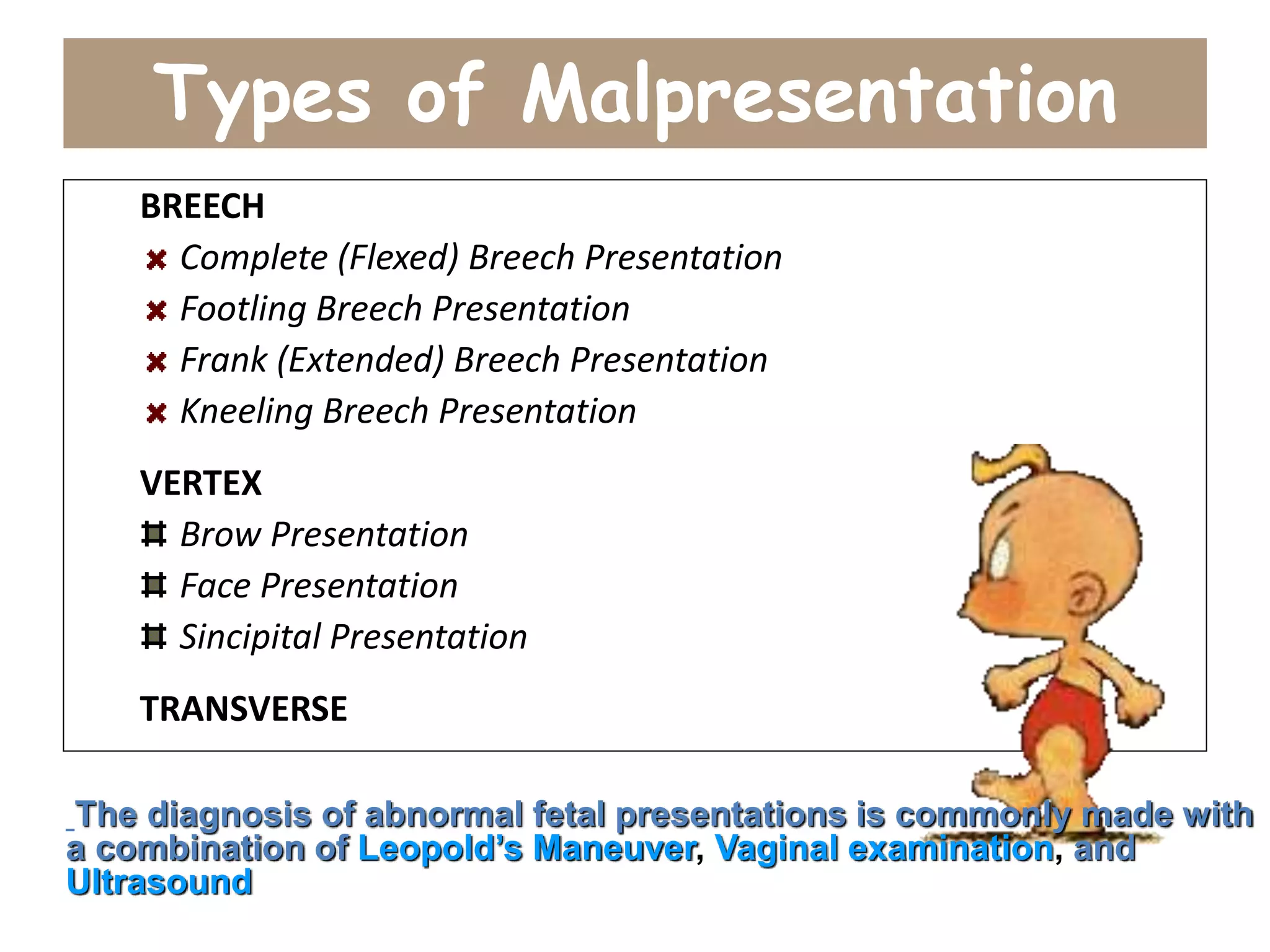 Types of Malpresentation

BREECH

Complete (Flexed) Breech Presentation

Footling Breech Presentation

Frank (Extended) Breech Presentation

Kneeling Breech Presentation

VERTEX

Brow Presentation

Face Presentation

Sincipital Presentation

TRANSVERSE

The diagnosis of abnormal fetal presentations is commonly made with a combination of Leopold's Maneuver, Vaginal examination, and Ultrasound